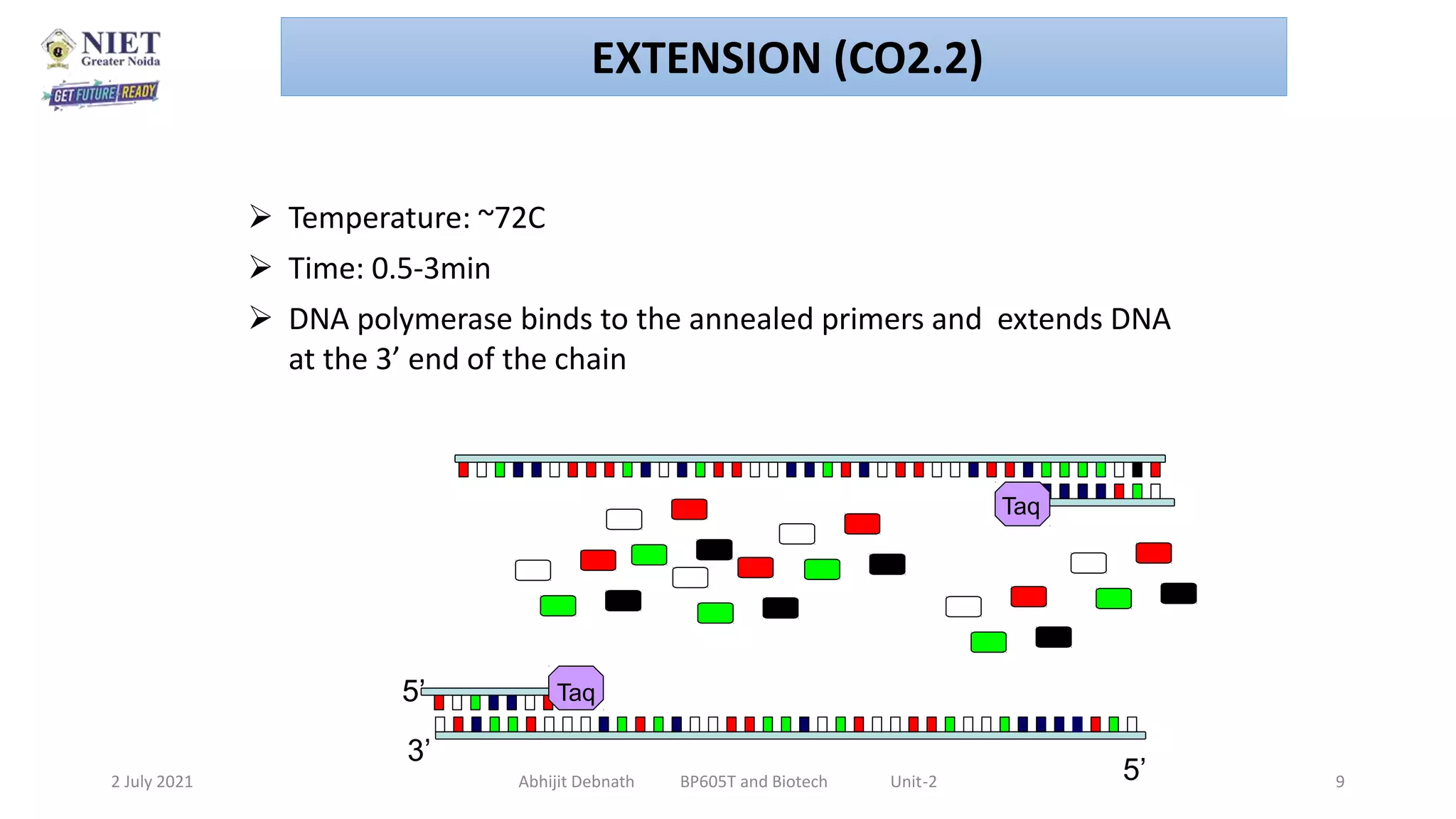 NIET
Greater Noida
GET FUTURE READY

EXTENSION (CO2.2)

➢ Temperature: ~72C

➢ Time: 0.5-3min

➢ DNA polymerase binds to the annealed primers and extends DNA at the 3’ end of the chain

Taq

5’

Taq

3’

5’

2 July 2021

Abhijit Debnath BP605T and Biotech Unit-2

9